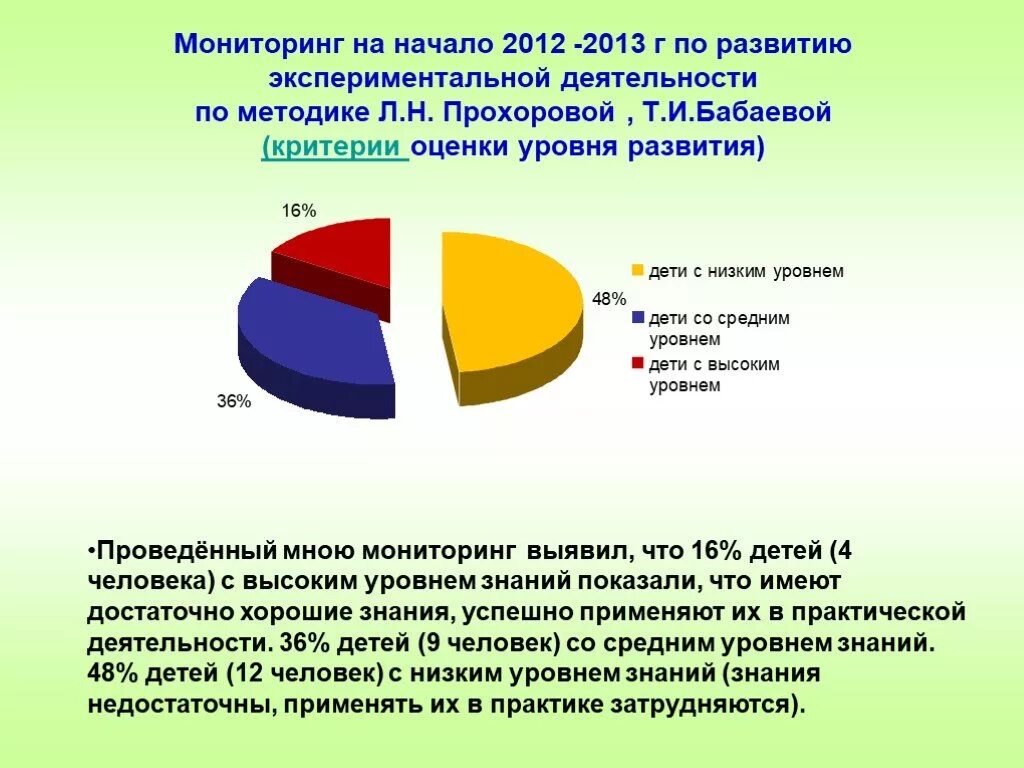 Мониторинг на начало 2012 -2013 г по развитию экспериментальной деятельности по методике Л.Н. Прохоровой , Т.И.Бабаевой (критерии оценки уровня развития)

16%

48%

36%

дети с низким уровнем

дети со средним уровнем

дети с высоким уровнем

•Проведённый мною мониторинг выявил, что 16% детей (4 человека) с высоким уровнем знаний показали, что имеют достаточно хорошие знания, успешно применяют их в практической деятельности. 36% детей (9 человек) со средним уровнем знаний. 48% детей (12 человек) с низким уровнем знаний (знания недостаточны, применять их в практике затрудняются).